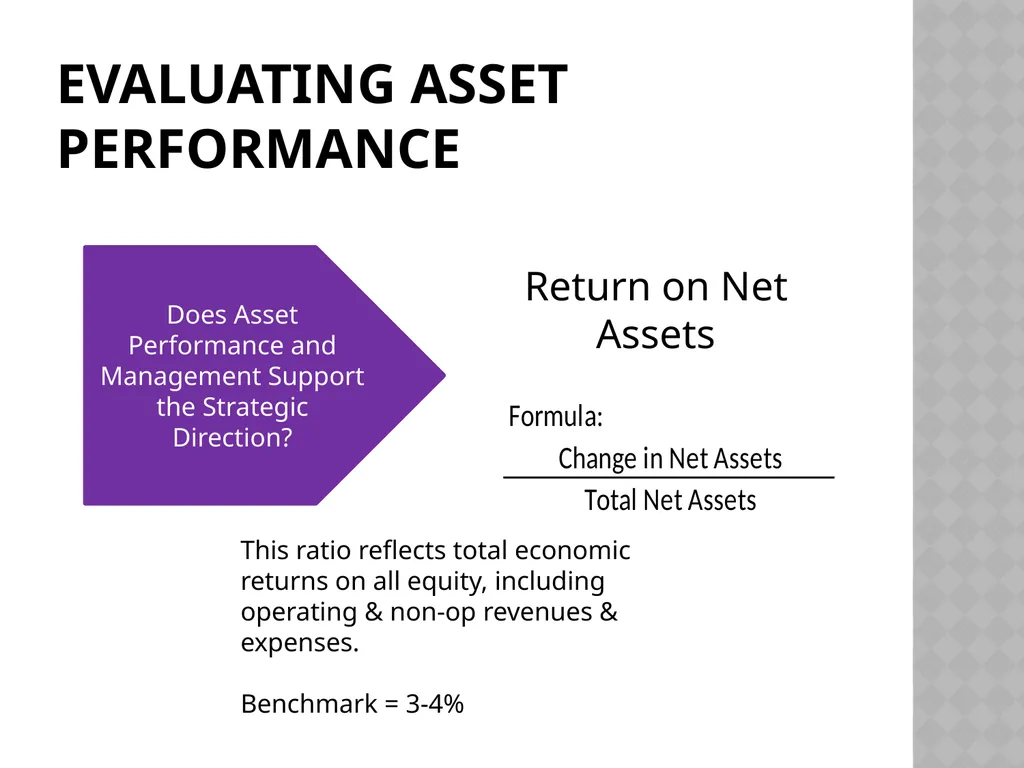 EVALUATING ASSET PERFORMANCE

Does Asset Performance and Management Support the Strategic Direction?

Return on Net Assets

Formula:

$\frac{\text{Change in Net Assets}}{\text{Total Net Assets}}$

This ratio reflects total economic returns on all equity, including operating & non-op revenues & expenses.

Benchmark = 3-4%